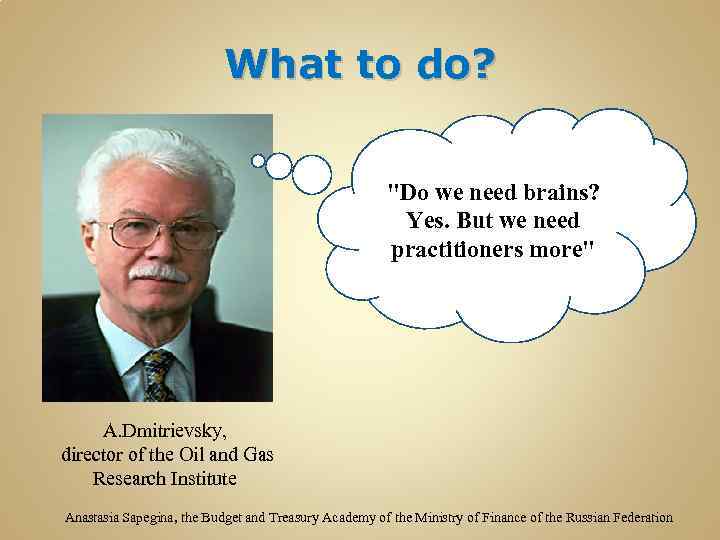 What to do?

"Do we need brains? Yes. But we need practitioners more"

A.Dmitrievsky, director of the Oil and Gas Research Institute

Anastasia Sapegina, the Budget and Treasury Academy of the Ministry of Finance of the Russian Federation